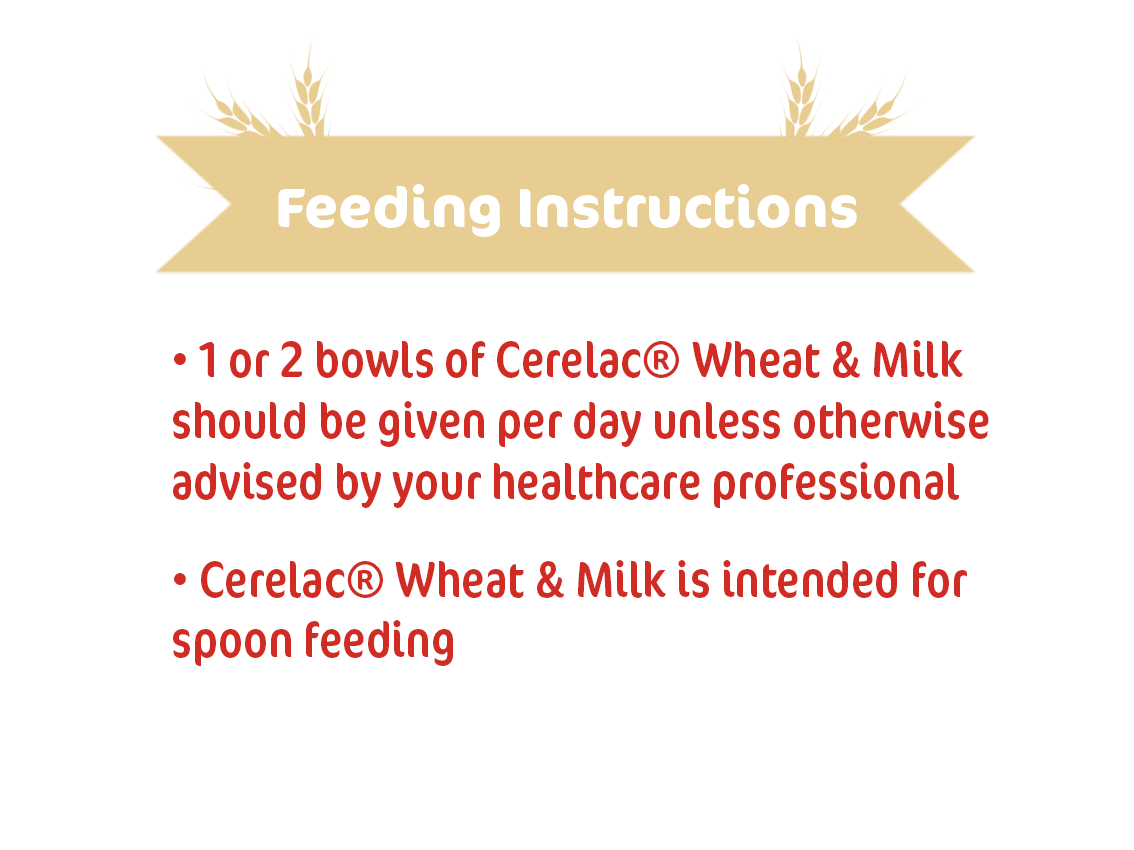 Feeding Instructions

• 1 or 2 bowls of Cerelac® Wheat & Milk should be given per day unless otherwise advised by your healthcare professional

• Cerelac® Wheat & Milk is intended for spoon feeding